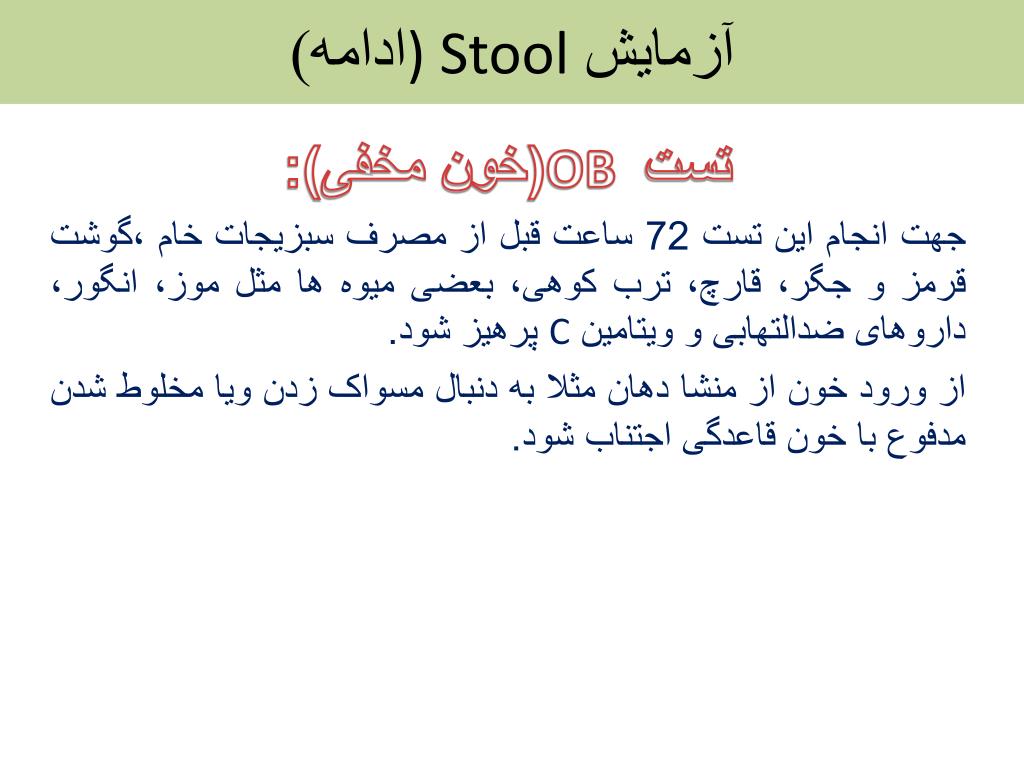 آزمایش Stool (ادامه)

تست OB(خون مخفی):

جهت انجام این تست 72 ساعت قبل از مصرف سبزیجات خام ،گوشت قرمز و جگر، قارچ، ترب کوهی، بعضی میوه ها مثل موز، انگور، داروهای ضدالتهابی و ویتامین C پرهیز شود.

از ورود خون از منشا دهان مثلا به دنبال مسواک زدن ویا مخلوط شدن مدفوع با خون قاعدگی اجتناب شود.